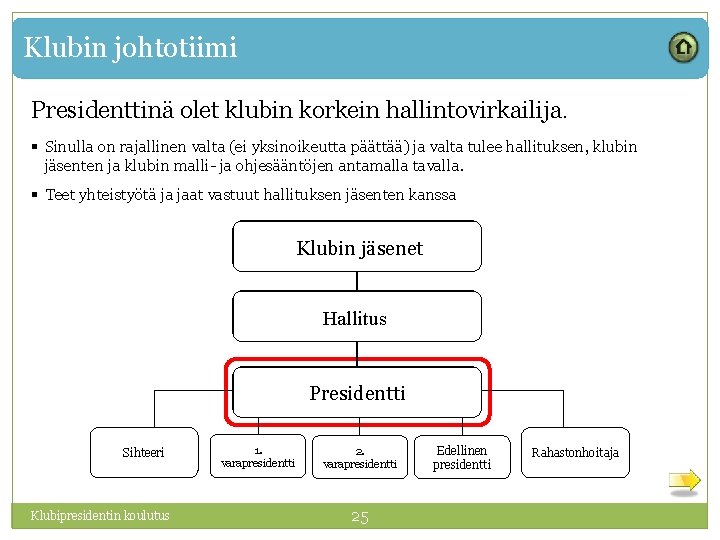 Klubin johtotiimi

Presidenttinä olet klubin korkein hallintovirkailija.

▪ Sinulla on rajallinen valta (ei yksinoikeutta päättää) ja valta tulee hallituksen, klubin jäsenten ja klubin malli- ja ohjesääntöjen antamalla tavalla.

▪ Teet yhteistyötä ja jaat vastuut hallituksen jäsenten kanssa

Klubin jäsenet

Hallitus

Presidentti

Sihteeri

1. varapresidentti

2. varapresidentti

Edellinen presidentti

Rahastonhoitaja

Klubipresidentin koulutus

25